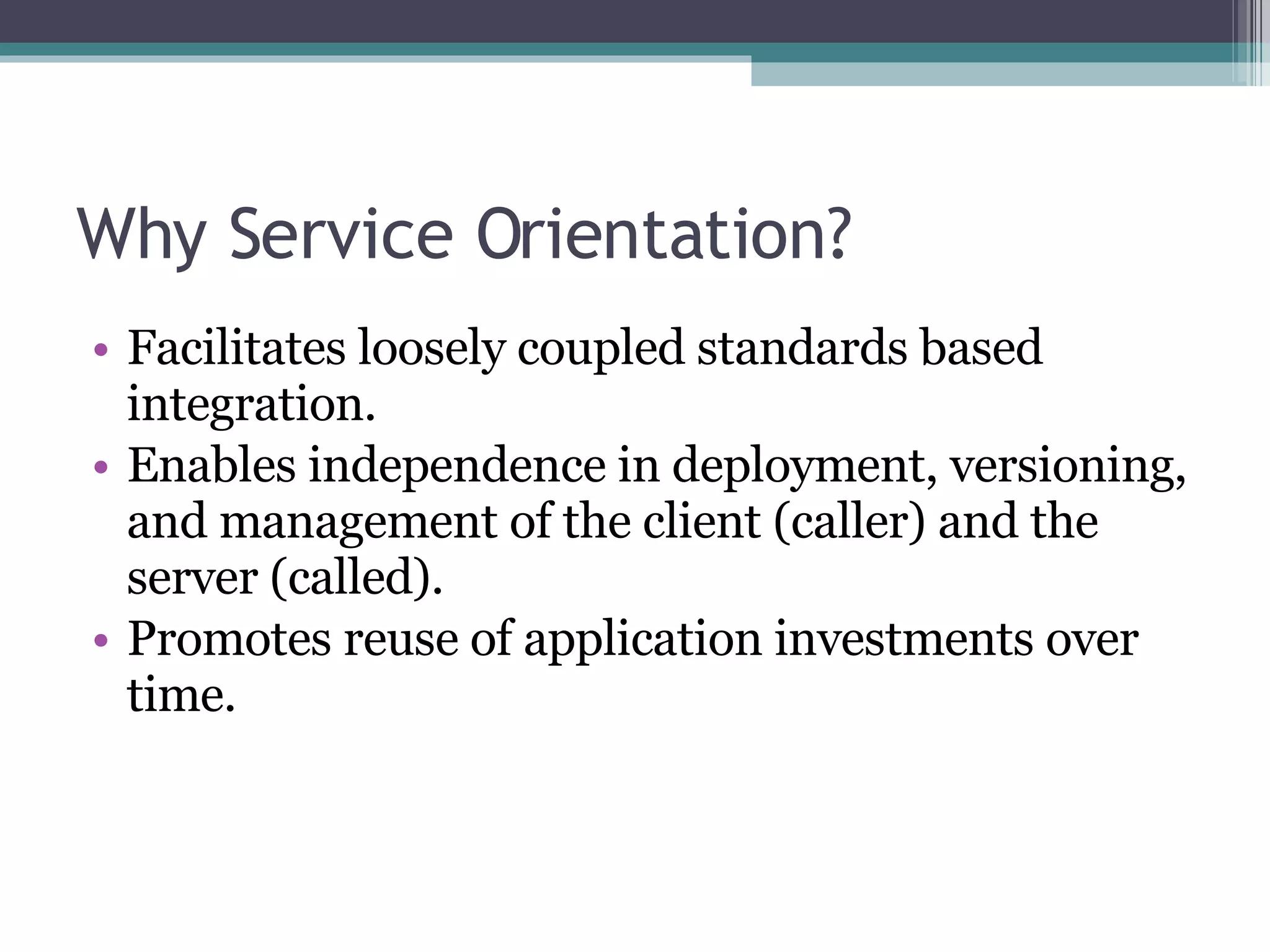 Why Service Orientation?

• Facilitates loosely coupled standards based integration.
• Enables independence in deployment, versioning, and management of the client (caller) and the server (called).
• Promotes reuse of application investments over time.